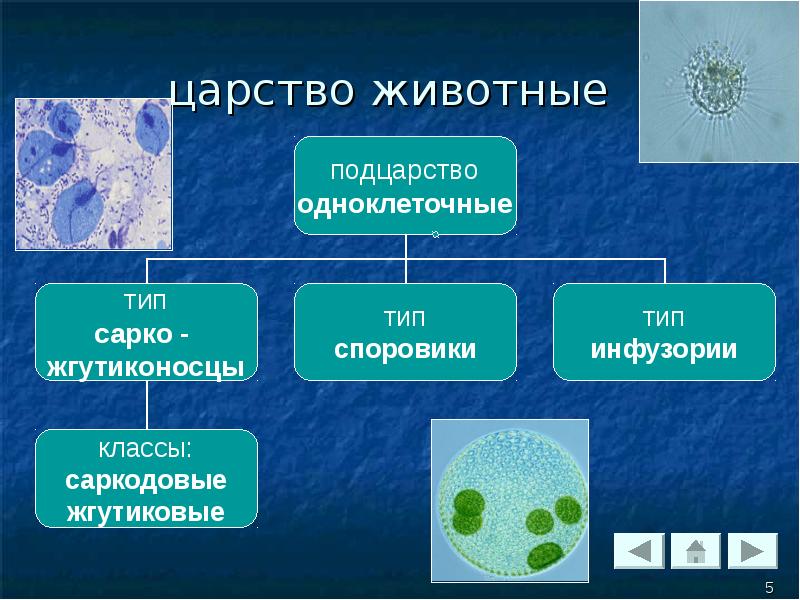 царство животные

подцарство
одноклеточные

тип
сарко -
жгутиконосцы

тип
споровики

тип
инфузории

классы:
саркодовые
жгутиковые

5